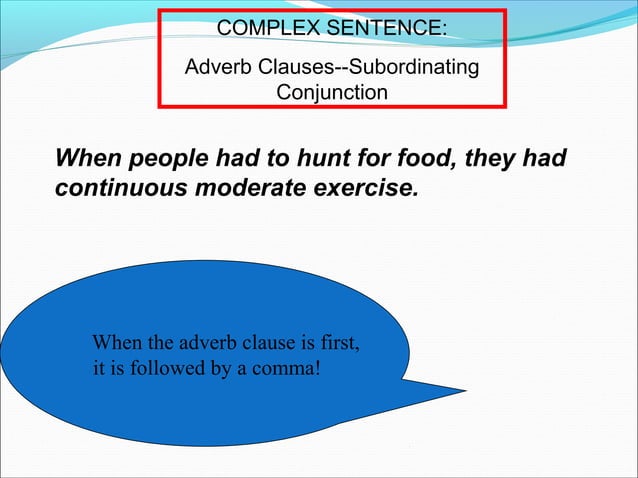 COMPLEX SENTENCE:

Adverb Clauses--Subordinating Conjunction

When people had to hunt for food, they had continuous moderate exercise.

When the adverb clause is first, it is followed by a comma!